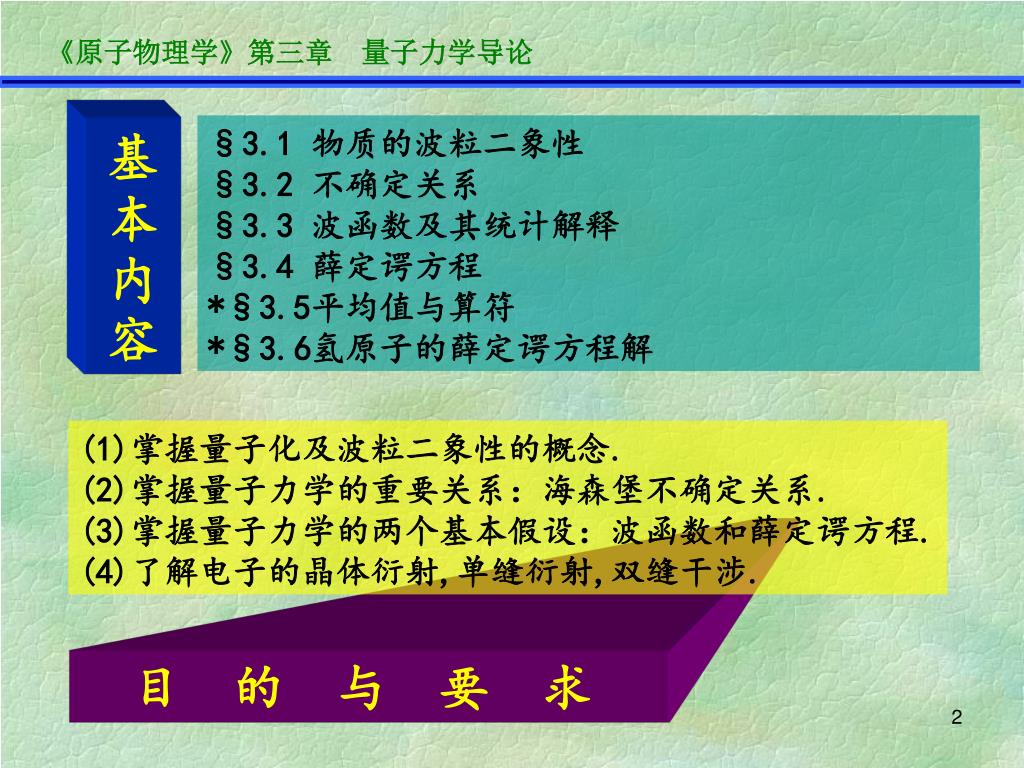 《原子物理学》第三章　量子力学导论

基本内容

§3.1 物质的波粒二象性
§3.2 不确定关系
§3.3 波函数及其统计解释
§3.4 薛定谔方程
*§3.5平均值与算符
*§3.6氢原子的薛定谔方程解

(1)掌握量子化及波粒二象性的概念.
(2)掌握量子力学的重要关系：海森堡不确定关系.
(3)掌握量子力学的两个基本假设：波函数和薛定谔方程.
(4)了解电子的晶体衍射,单缝衍射,双缝干涉.

目　的　与　要　求

2